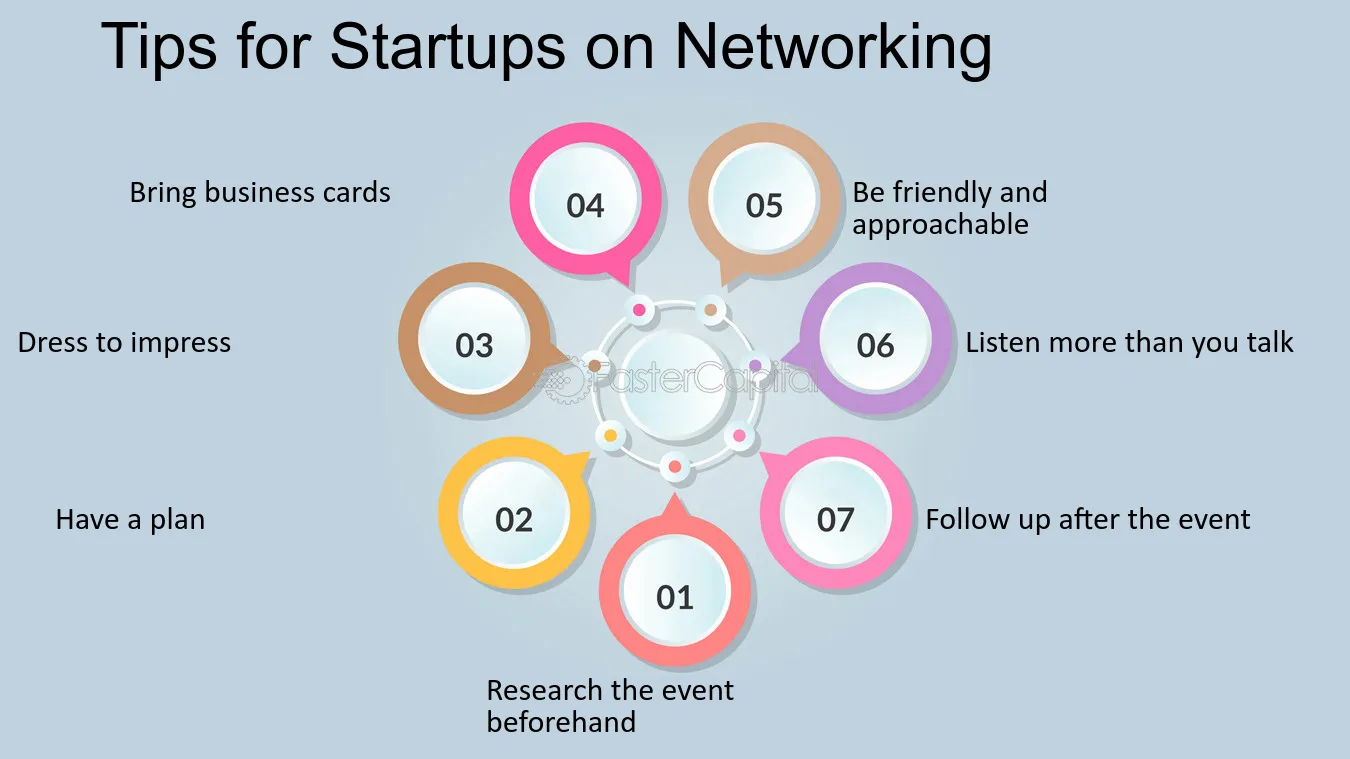 Tips for Startups on Networking

Bring business cards

04

05

Be friendly and approachable

Dress to impress

03

06

Listen more than you talk

Have a plan

02

07

Follow up after the event

01

Research the event beforehand

FasterCapital